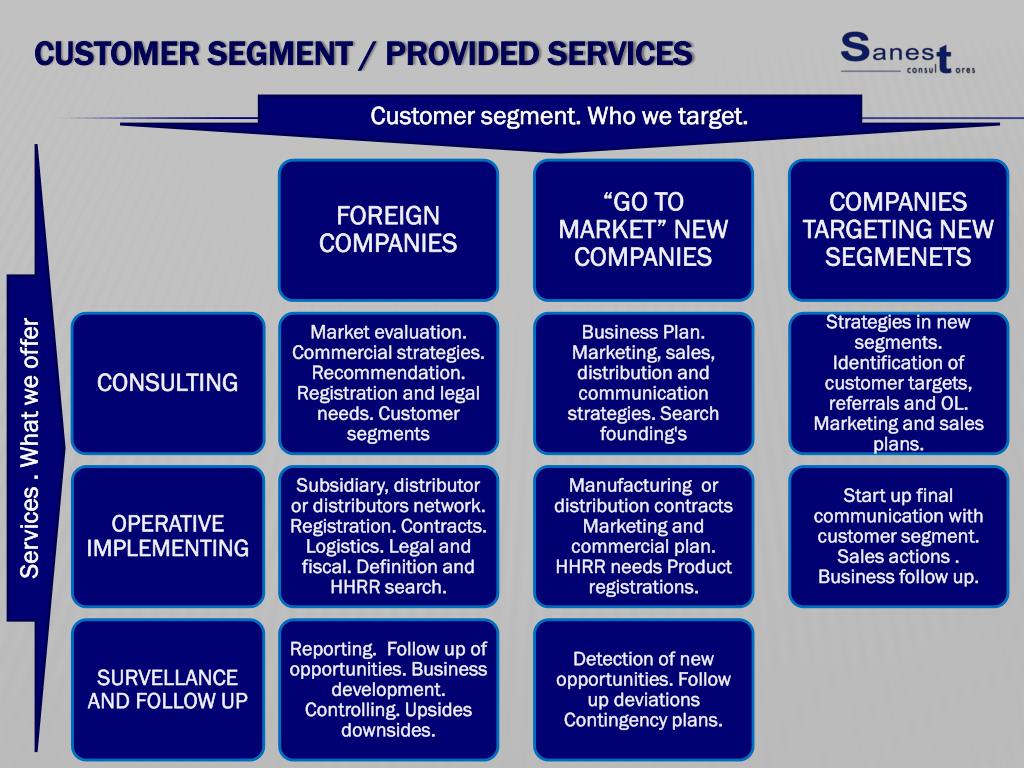 CUSTOMER SEGMENT / PROVIDED SERVICES

Sanest consultores

Customer segment. Who we target.

Services . What we offer

| | FOREIGN COMPANIES | "GO TO MARKET" NEW COMPANIES | COMPANIES TARGETING NEW SEGMENETS |
|---|---|---|---|
| CONSULTING | Market evaluation. Commercial strategies. Recommendation. Registration and legal needs. Customer segments | Business Plan. Marketing, sales, distribution and communication strategies. Search founding's | Strategies in new segments. Identification of customer targets, referrals and OL. Marketing and sales plans. |
| OPERATIVE IMPLEMENTING | Subsidiary, distributor or distributors network. Registration. Contracts. Logistics. Legal and fiscal. Definition and HHRR search. | Manufacturing or distribution contracts Marketing and commercial plan. HHRR needs Product registrations. | Start up final communication with customer segment. Sales actions . Business follow up. |
| SURVELLANCE AND FOLLOW UP | Reporting. Follow up of opportunities. Business development. Controlling. Upsides downsides. | Detection of new opportunities. Follow up deviations Contingency plans. | |